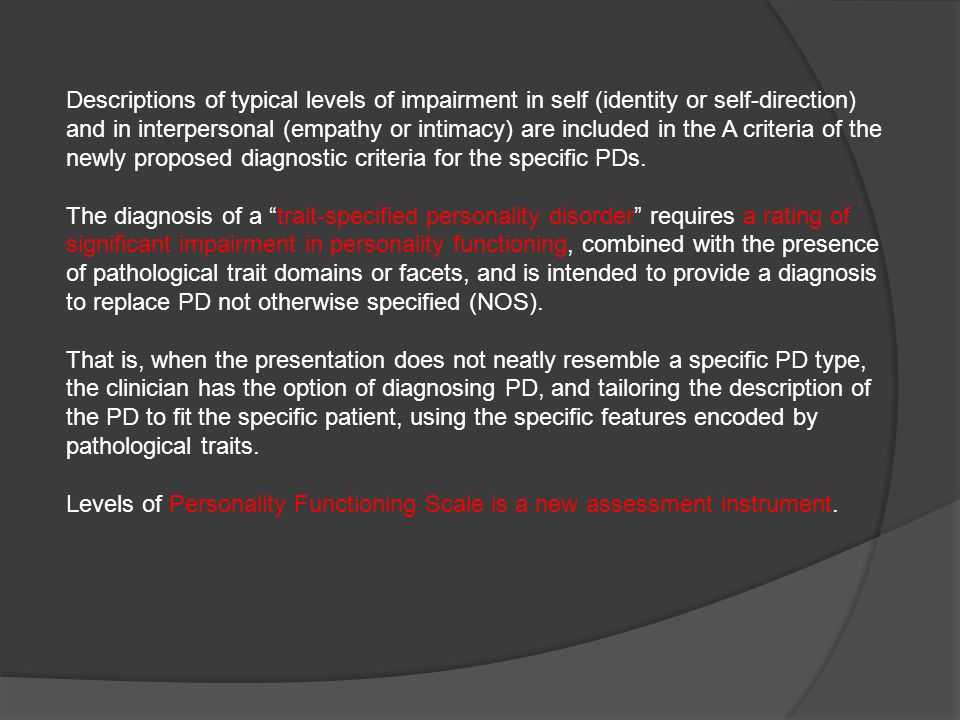 Descriptions of typical levels of impairment in self (identity or self-direction) and in interpersonal (empathy or intimacy) are included in the A criteria of the newly proposed diagnostic criteria for the specific PDs.

The diagnosis of a “trait-specified personality disorder” requires a rating of significant impairment in personality functioning, combined with the presence of pathological trait domains or facets, and is intended to provide a diagnosis to replace PD not otherwise specified (NOS).

That is, when the presentation does not neatly resemble a specific PD type, the clinician has the option of diagnosing PD, and tailoring the description of the PD to fit the specific patient, using the specific features encoded by pathological traits.

Levels of Personality Functioning Scale is a new assessment instrument.